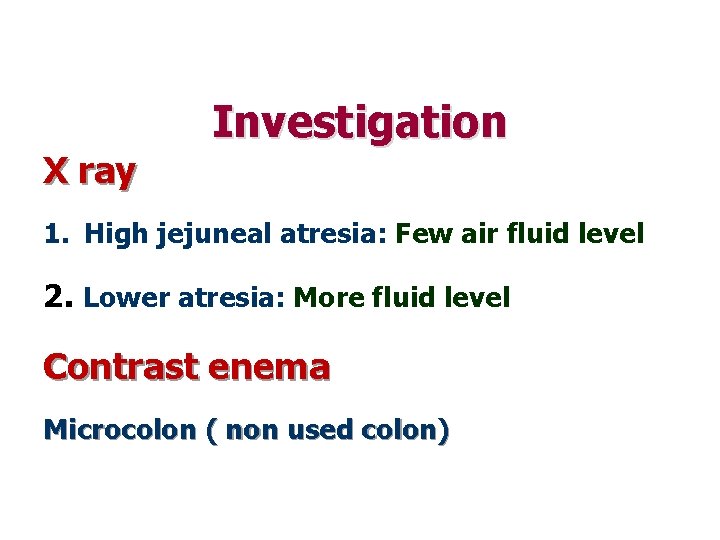 Investigation

X ray

1. High jejuneal atresia: Few air fluid level

2. Lower atresia: More fluid level

Contrast enema

Microcolon ( non used colon)